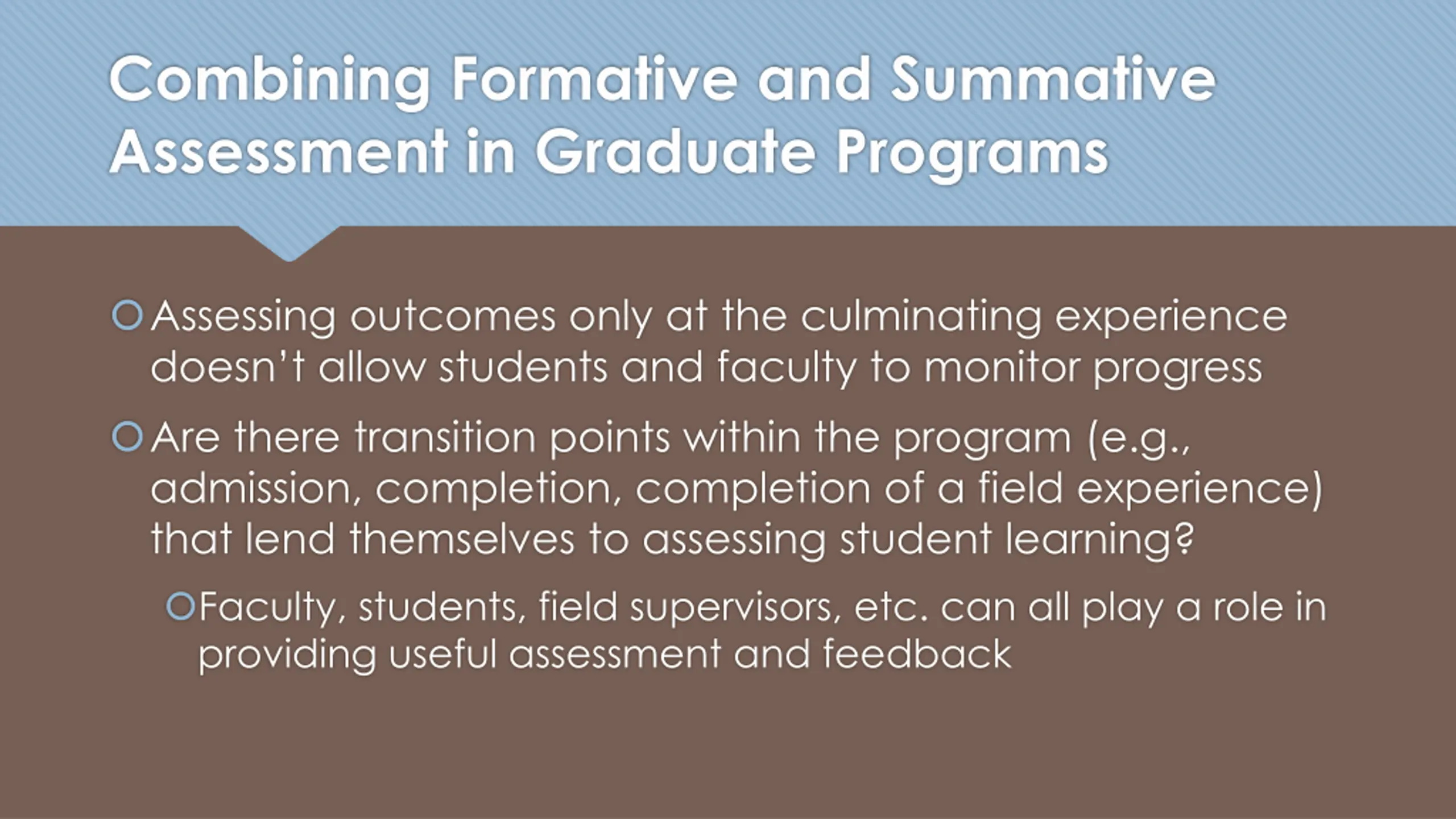 Combining Formative and Summative Assessment in Graduate Programs

Assessing outcomes only at the culminating experience doesn't allow students and faculty to monitor progress

Are there transition points within the program (e.g., admission, completion, completion of a field experience) that lend themselves to assessing student learning?

Faculty, students, field supervisors, etc. can all play a role in providing useful assessment and feedback